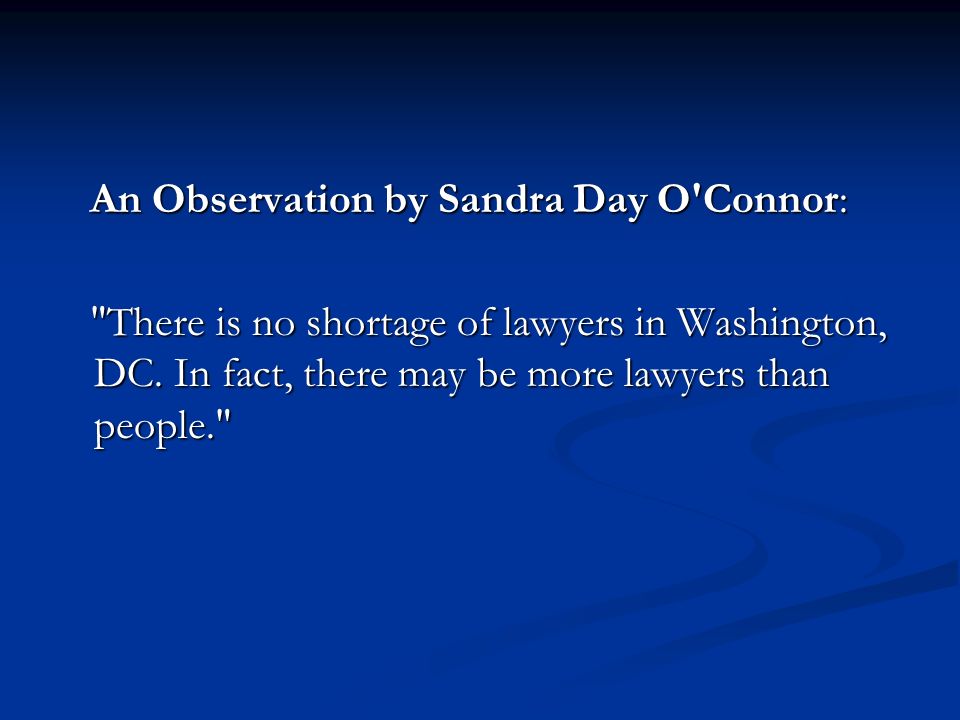 An Observation by Sandra Day O'Connor:

"There is no shortage of lawyers in Washington, DC. In fact, there may be more lawyers than people."